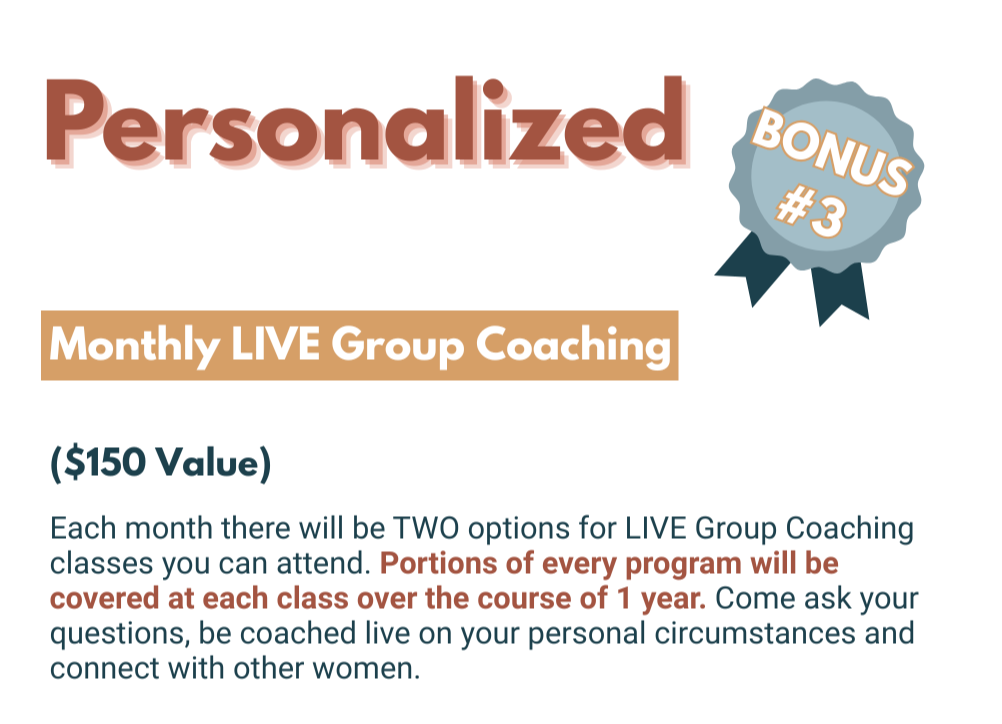 Personalized

BONUS #3

Monthly LIVE Group Coaching

($150 Value)

Each month there will be TWO options for LIVE Group Coaching classes you can attend. Portions of every program will be covered at each class over the course of 1 year. Come ask your questions, be coached live on your personal circumstances and connect with other women.